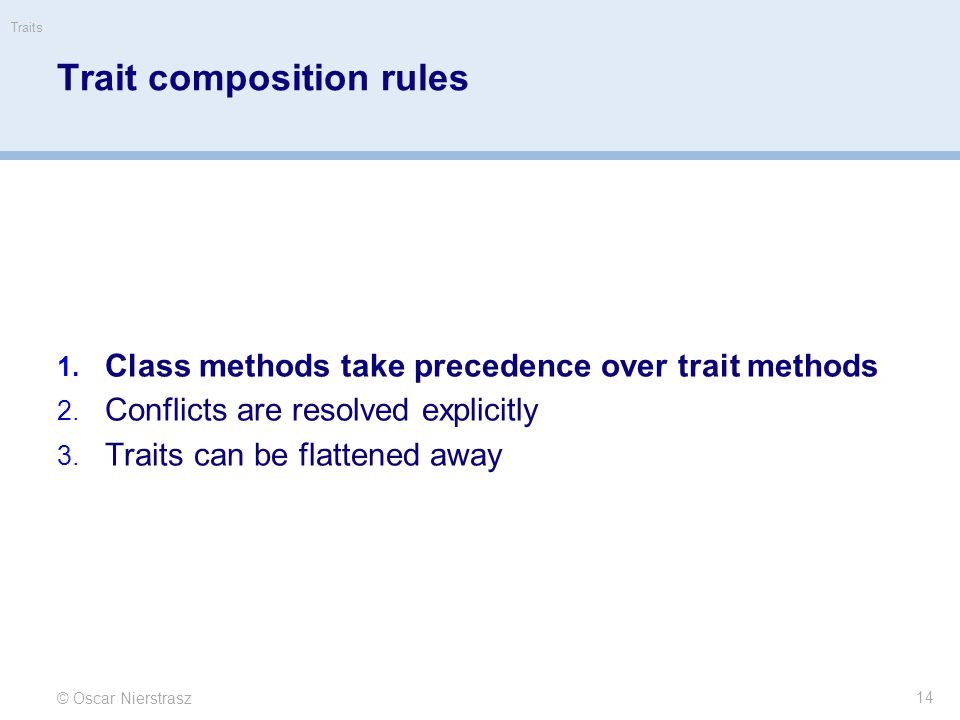 Traits

Trait composition rules

1. Class methods take precedence over trait methods
2. Conflicts are resolved explicitly
3. Traits can be flattened away

© Oscar Nierstrasz

14